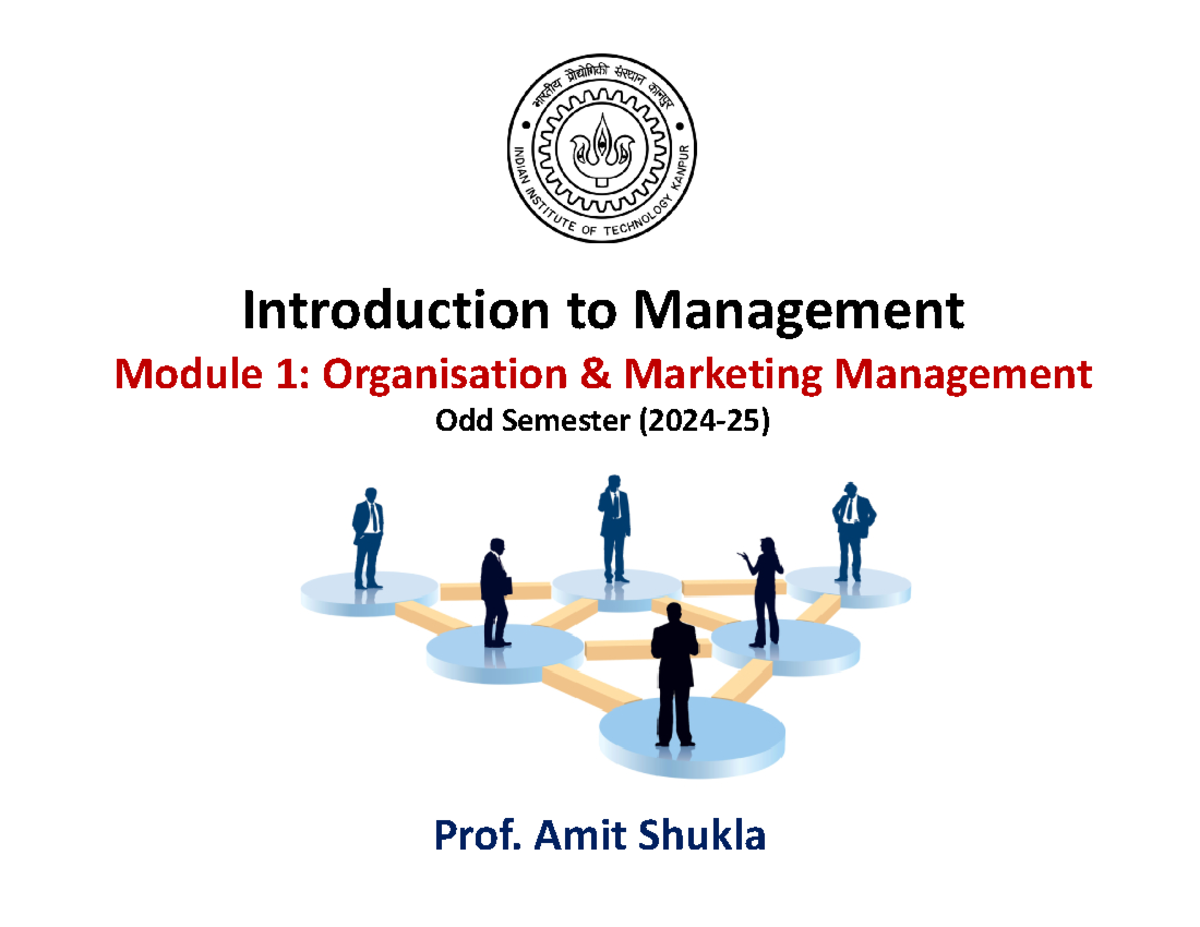 भारतीय प्रौद्योगिकी संस्थान कानपुर
INDIAN INSTITUTE OF TECHNOLOGY KANPUR

Introduction to Management

Module 1: Organisation & Marketing Management

Odd Semester (2024-25)

Prof. Amit Shukla